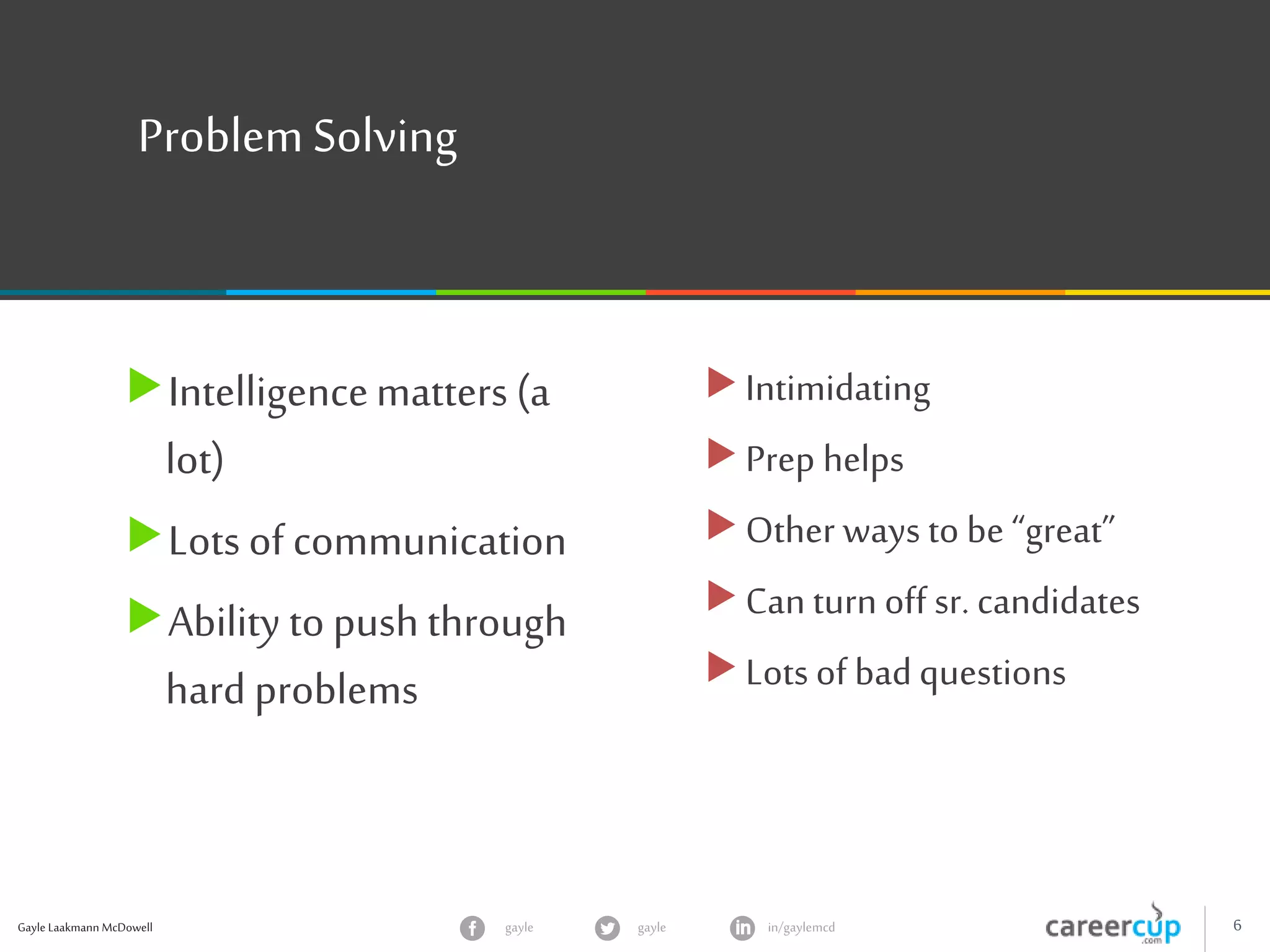 Problem Solving

Intelligence matters (a lot)

Lots of communication

Ability to push through hard problems

Intimidating

Prep helps

Other ways to be “great”

Can turn off sr. candidates

Lots of bad questions

Gayle Laakmann McDowell

gayle

gayle

in/gaylemcd

careercup .com

6